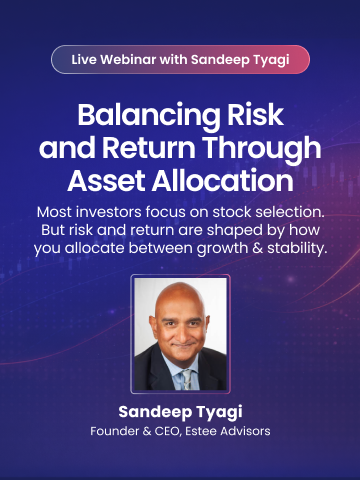 Live Webinar with Sandeep Tyagi

Balancing Risk and Return Through Asset Allocation

Most investors focus on stock selection. But risk and return are shaped by how you allocate between growth & stability.

Sandeep Tyagi
Founder & CEO, Estee Advisors